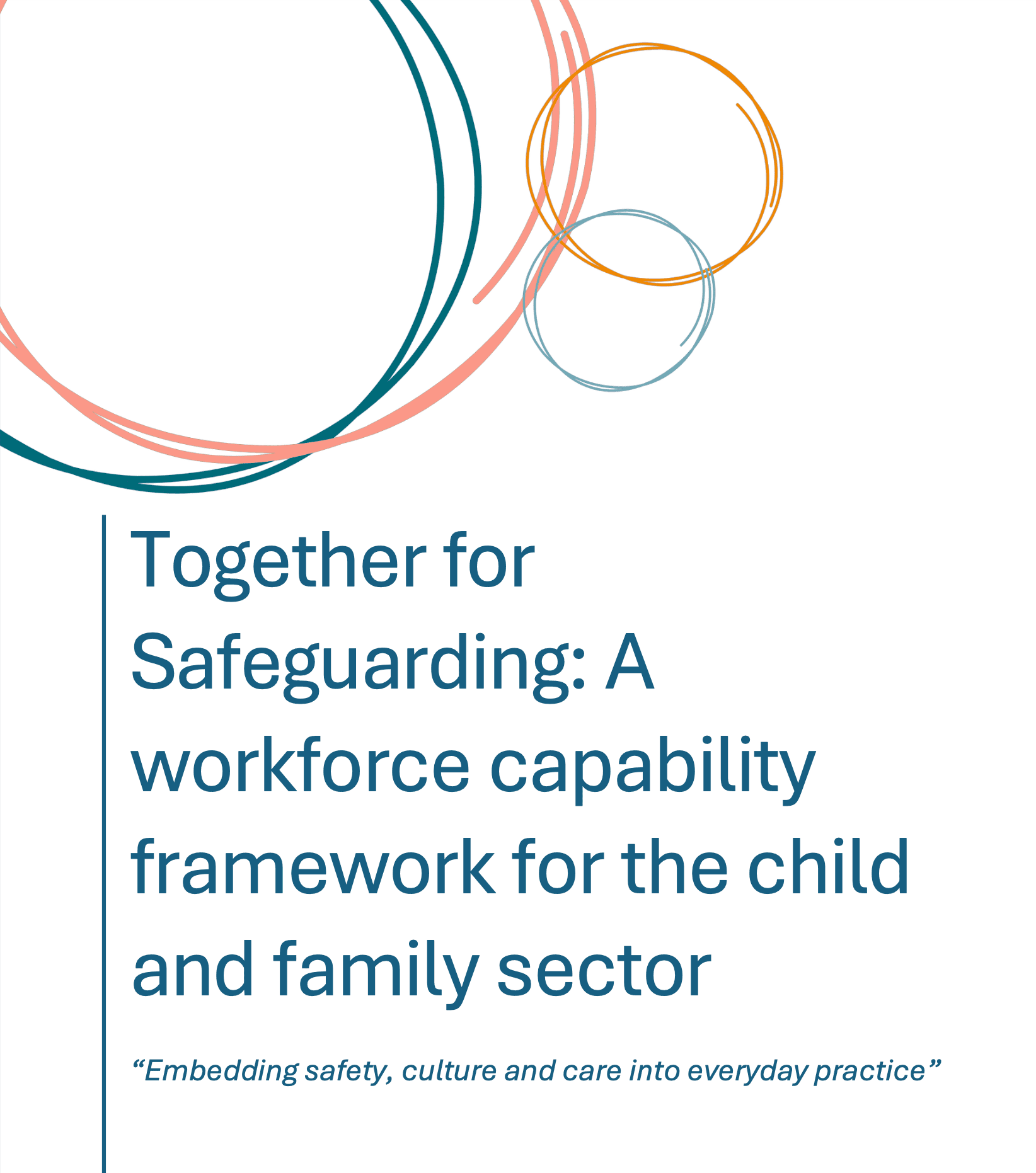 Together for Safeguarding: A workforce capability framework for the child and family sector

“Embedding safety, culture and care into everyday practice”